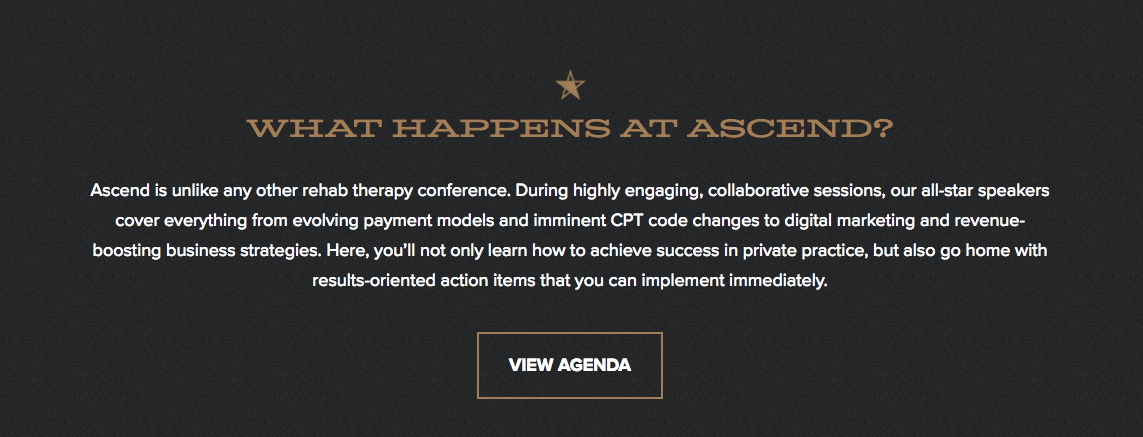 WHAT HAPPENS AT ASCEND?

Ascend is unlike any other rehab therapy conference. During highly engaging, collaborative sessions, our all-star speakers cover everything from evolving payment models and imminent CPT code changes to digital marketing and revenue-boosting business strategies. Here, you'll not only learn how to achieve success in private practice, but also go home with results-oriented action items that you can implement immediately.

VIEW AGENDA